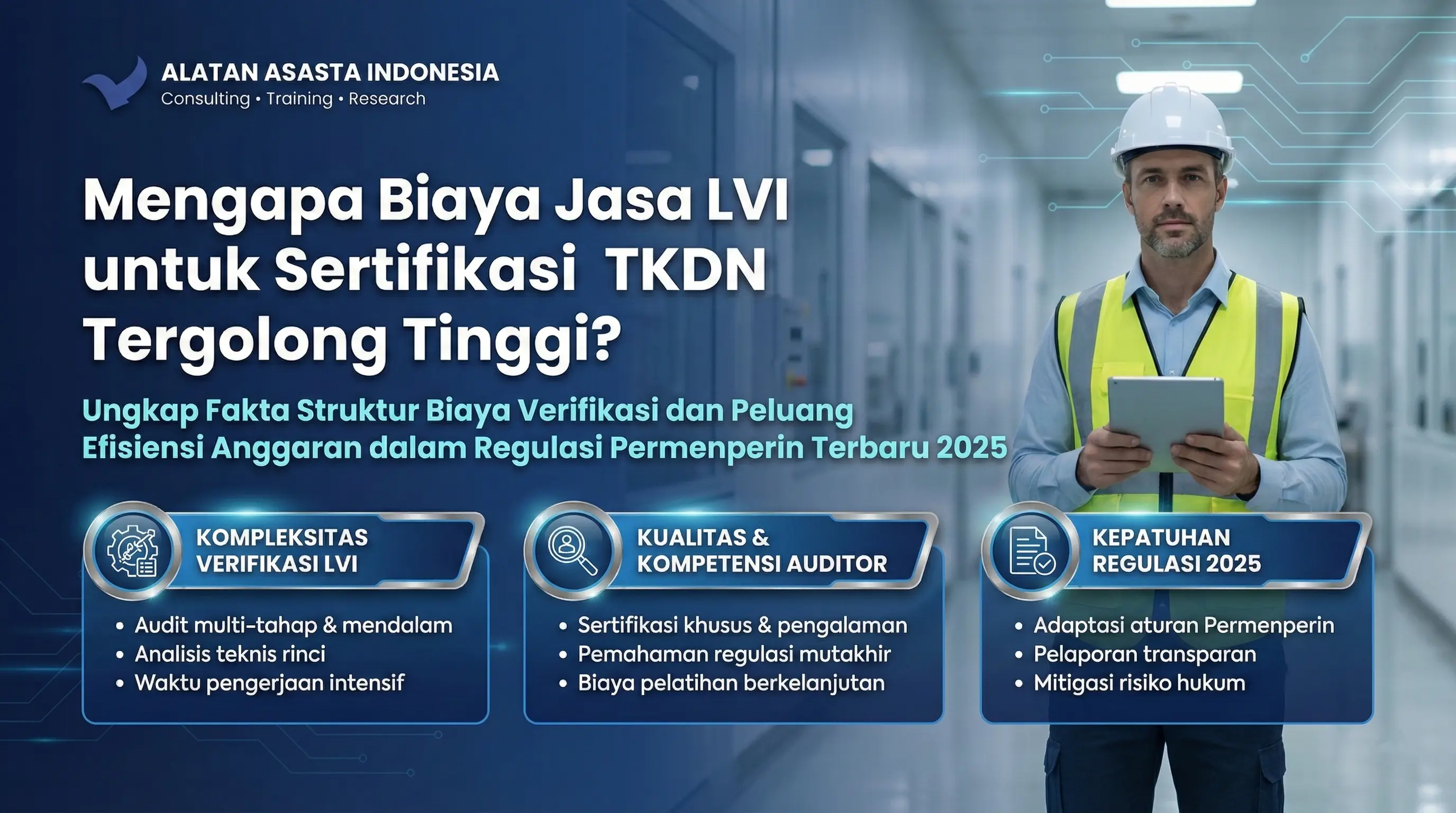 ALATAN ASASTA INDONESIA
Consulting • Training • Research

Mengapa Biaya Jasa LVI untuk Sertifikasi TKDN Tergolong Tinggi?

Ungkap Fakta Struktur Biaya Verifikasi dan Peluang Efisiensi Anggaran dalam Regulasi Permenperin Terbaru 2025

KOMPLEKSITAS VERIFIKASI LVI
• Audit multi-tahap & mendalam
• Analisis teknis rinci
• Waktu pengerjaan intensif

KUALITAS & KOMPETENSI AUDITOR
• Sertifikasi khusus & pengalaman
• Pemahaman regulasi mutakhir
• Biaya pelatihan berkelanjutan

KEPATUHAN REGULASI 2025
• Adaptasi aturan Permenperin
• Pelaporan transparan
• Mitigasi risiko hukum